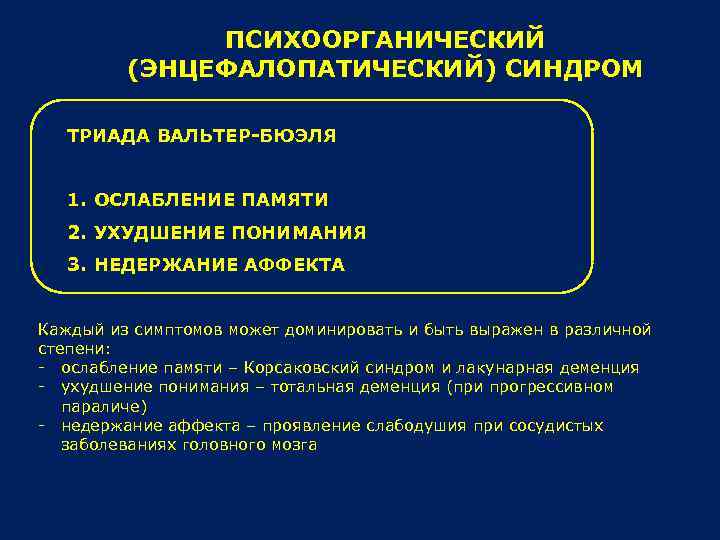 ПСИХООРГАНИЧЕСКИЙ (ЭНЦЕФАЛОПАТИЧЕСКИЙ) СИНДРОМ

ТРИАДА ВАЛЬТЕР-БЮЭЛЯ

1. ОСЛАБЛЕНИЕ ПАМЯТИ
2. УХУДШЕНИЕ ПОНИМАНИЯ
3. НЕДЕРЖАНИЕ АФФЕКТА

Каждый из симптомов может доминировать и быть выражен в различной степени:
- ослабление памяти – Корсаковский синдром и лакунарная деменция
- ухудшение понимания – тотальная деменция (при прогрессивном параличе)
- недержание аффекта – проявление слабодушия при сосудистых заболеваниях головного мозга